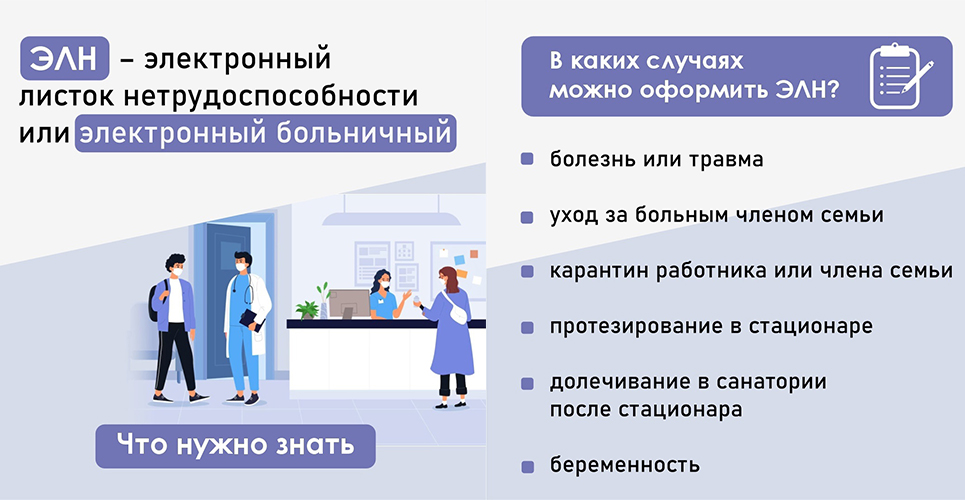 ЭЛН – электронный листок нетрудоспособности или электронный больничный

Что нужно знать

В каких случаях можно оформить ЭЛН?

болезнь или травма

уход за больным членом семьи

карантин работника или члена семьи

протезирование в стационаре

долечивание в санатории после стационара

беременность